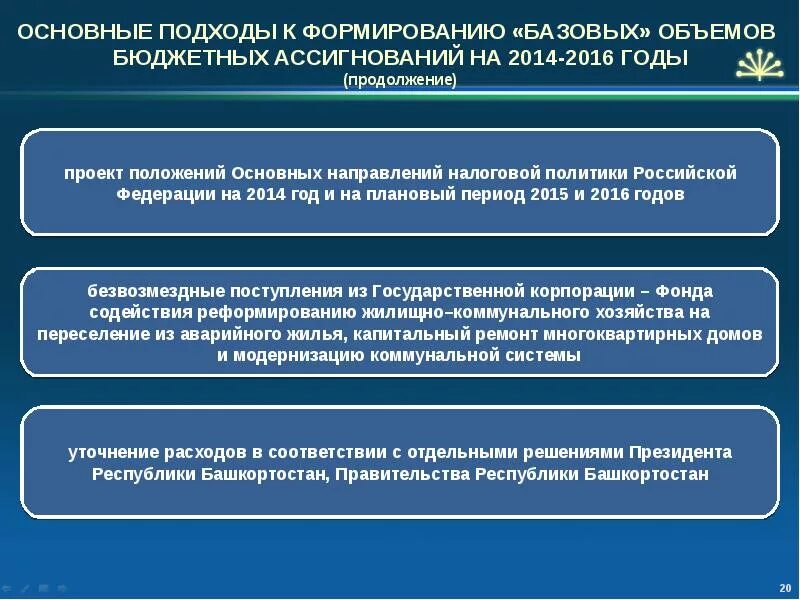 ОСНОВНЫЕ ПОДХОДЫ К ФОРМИРОВАНИЮ «БАЗОВЫХ» ОБЪЕМОВ БЮДЖЕТНЫХ АССИГНОВАНИЙ НА 2014-2016 ГОДЫ
(продолжение)

проект положений Основных направлений налоговой политики Российской Федерации на 2014 год и на плановый период 2015 и 2016 годов

безвозмездные поступления из Государственной корпорации – Фонда содействия реформированию жилищно–коммунального хозяйства на переселение из аварийного жилья, капитальный ремонт многоквартирных домов и модернизацию коммунальной системы

уточнение расходов в соответствии с отдельными решениями Президента Республики Башкортостан, Правительства Республики Башкортостан

20